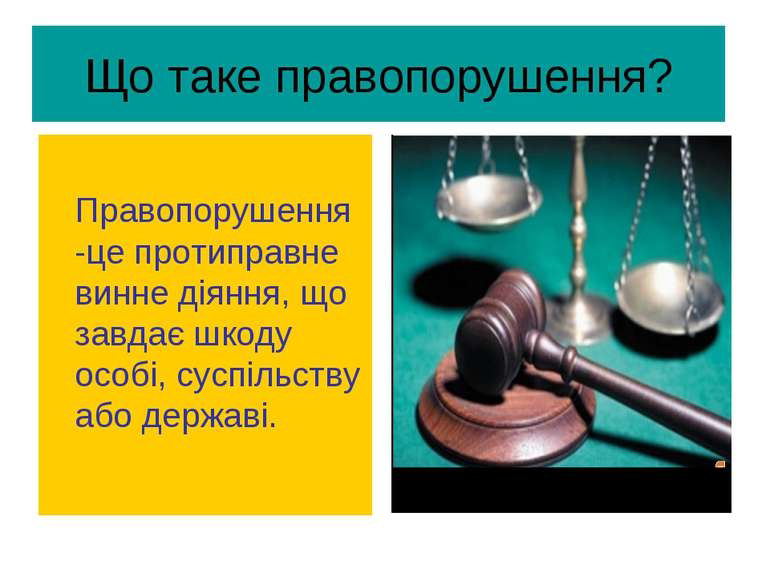 Що таке правопорушення?

Правопорушення -це протиправне винне діяння, що завдає шкоду особі, суспільству або державі.